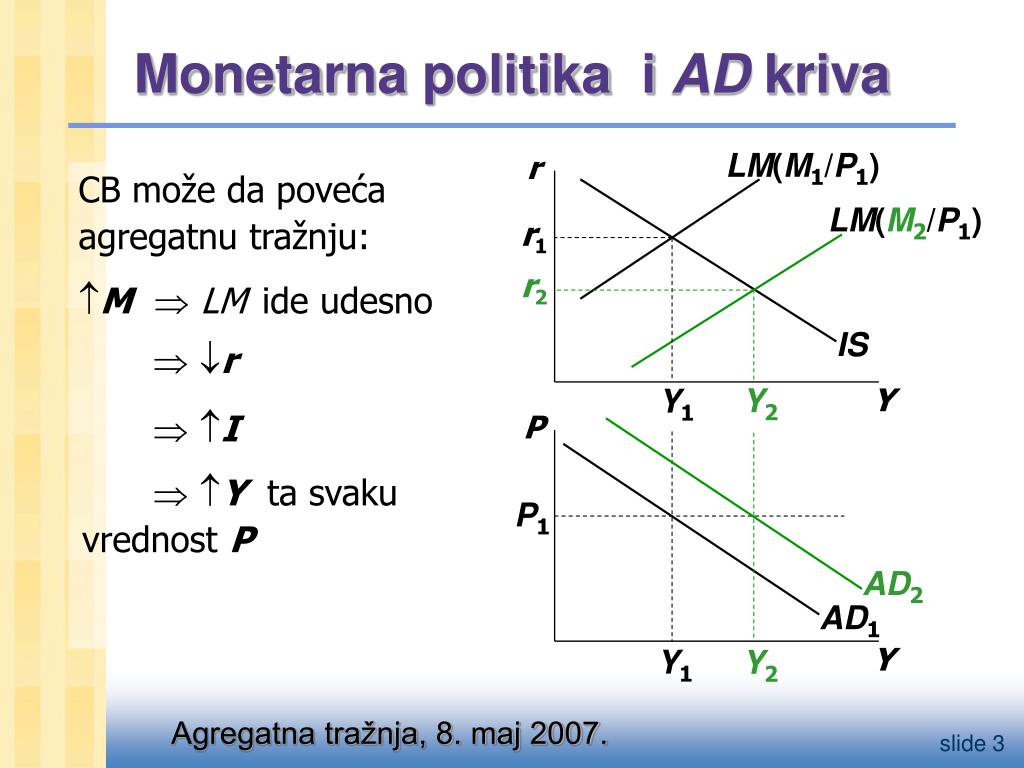 Monetarna politika i AD kriva

CB može da poveća agregatnu tražnju:

$\uparrow M \Rightarrow LM$ ide udesno

$\Rightarrow \downarrow r$

$\Rightarrow \uparrow I$

$\Rightarrow \uparrow Y$ ta svaku vrednost $P$

$r$
$LM(M_1/P_1)$
$LM(M_2/P_1)$
$r_1$
$r_2$
$IS$
$Y_1$
$Y_2$
$Y$
$P$
$P_1$
$AD_2$
$AD_1$
$Y_1$
$Y_2$
$Y$

Agregatna tražnja, 8. maj 2007.

slide 3